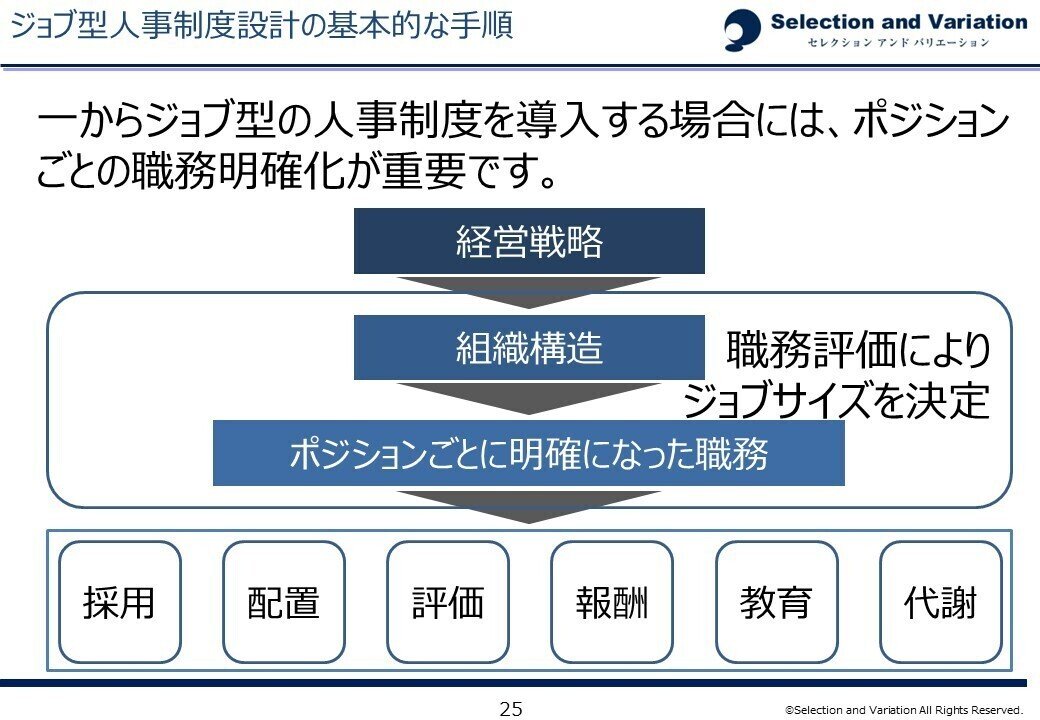 ジョブ型人事制度設計の基本的な手順

Selection and Variation
セレクション アンド バリエーション

一からジョブ型の人事制度を導入する場合には、ポジションごとの職務明確化が重要です。

経営戦略

組織構造

職務評価により
ジョブサイズを決定

ポジションごとに明確になった職務

採用

配置

評価

報酬

教育

代謝

25

©Selection and Variation All Rights Reserved.